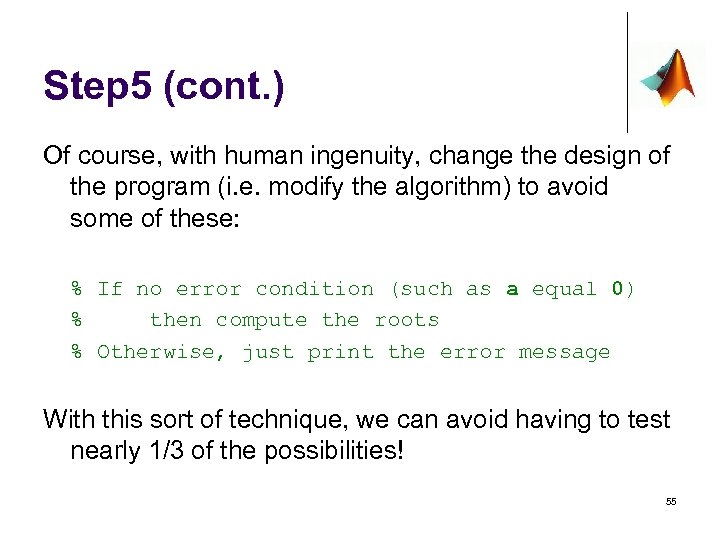 Step5 (cont.)

Of course, with human ingenuity, change the design of the program (i.e. modify the algorithm) to avoid some of these:

% If no error condition (such as a equal 0)
%     then compute the roots
% Otherwise, just print the error message

With this sort of technique, we can avoid having to test nearly 1/3 of the possibilities!

55